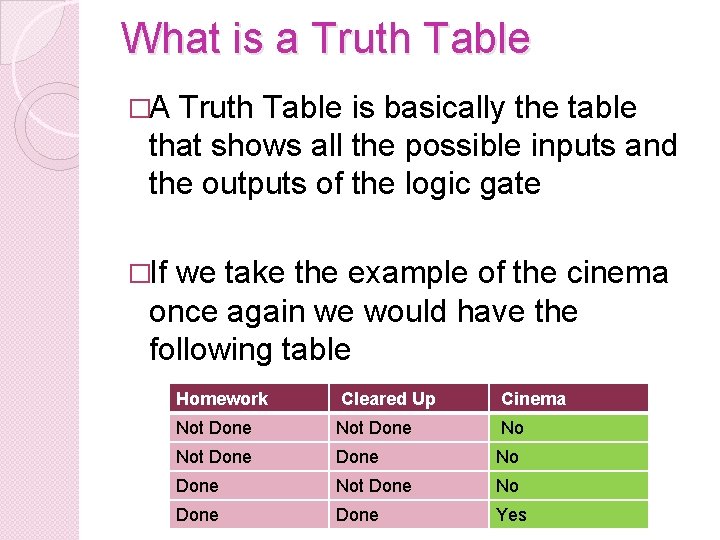 What is a Truth Table

□A Truth Table is basically the table that shows all the possible inputs and the outputs of the logic gate

□If we take the example of the cinema once again we would have the following table

| Homework | Cleared Up | Cinema |
|---|---|---|
| Not Done | Not Done | No |
| Not Done | Done | No |
| Done | Not Done | No |
| Done | Done | Yes |